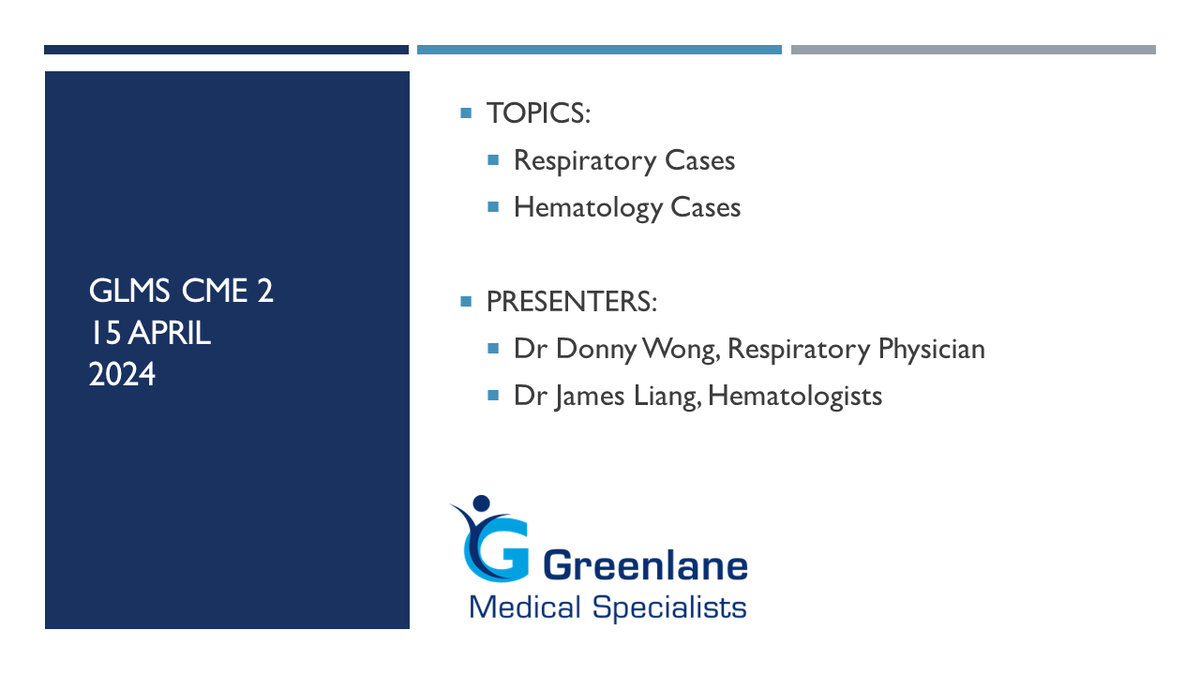 GLMS CME 2
15 APRIL
2024

TOPICS:
Respiratory Cases
Hematology Cases

PRESENTERS:
Dr Donny Wong, Respiratory Physician
Dr James Liang, Hematologists

Greenlane
Medical Specialists